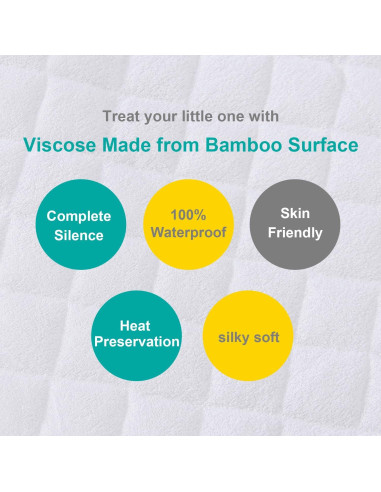 Treat your little one with

Viscose Made from Bamboo Surface

Complete Silence

100% Waterproof

Skin Friendly

Heat Preservation

silky soft